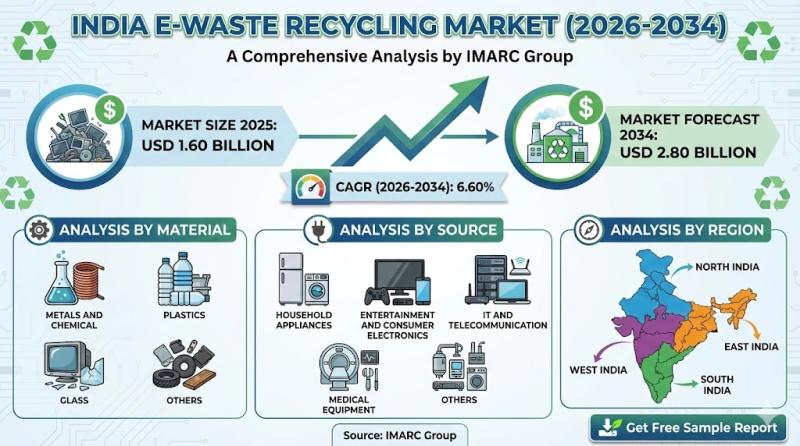 INDIA E-WASTE RECYCLING MARKET (2026-2034)

A Comprehensive Analysis by IMARC Group

MARKET SIZE 2025: USD 1.60 BILLION

MARKET FORECAST 2034: USD 2.80 BILLION

CAGR (2026-2034): 6.60%

ANALYSIS BY MATERIAL

METALS AND CHEMICAL

PLASTICS

GLASS

OTHERS

ANALYSIS BY SOURCE

HOUSEHOLD APPLIANCES

ENTERTAINMENT AND CONSUMER ELECTRONICS

IT AND TELECOMMUNICATION

MEDICAL EQUIPMENT

OTHERS

ANALYSIS BY REGION

NORTH INDIA

EAST INDIA

WEST INDIA

SOUTH INDIA

Source: IMARC Group

Get Free Sample Report